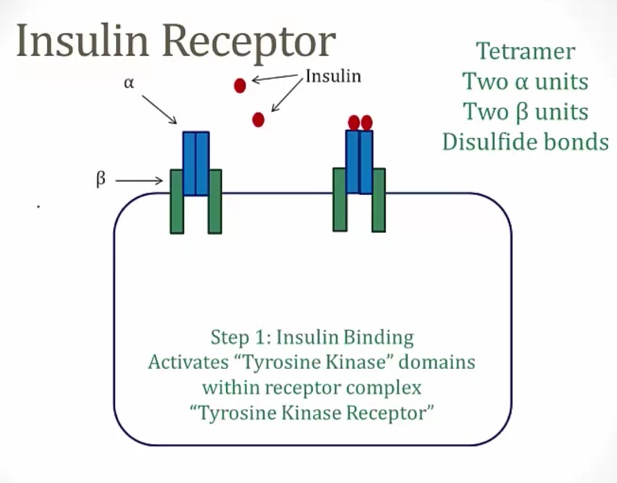 Insulin Receptor

Tetramer
Two α units
Two β units
Disulfide bonds

α

Insulin

β

Step 1: Insulin Binding
Activates "Tyrosine Kinase" domains within receptor complex
"Tyrosine Kinase Receptor"